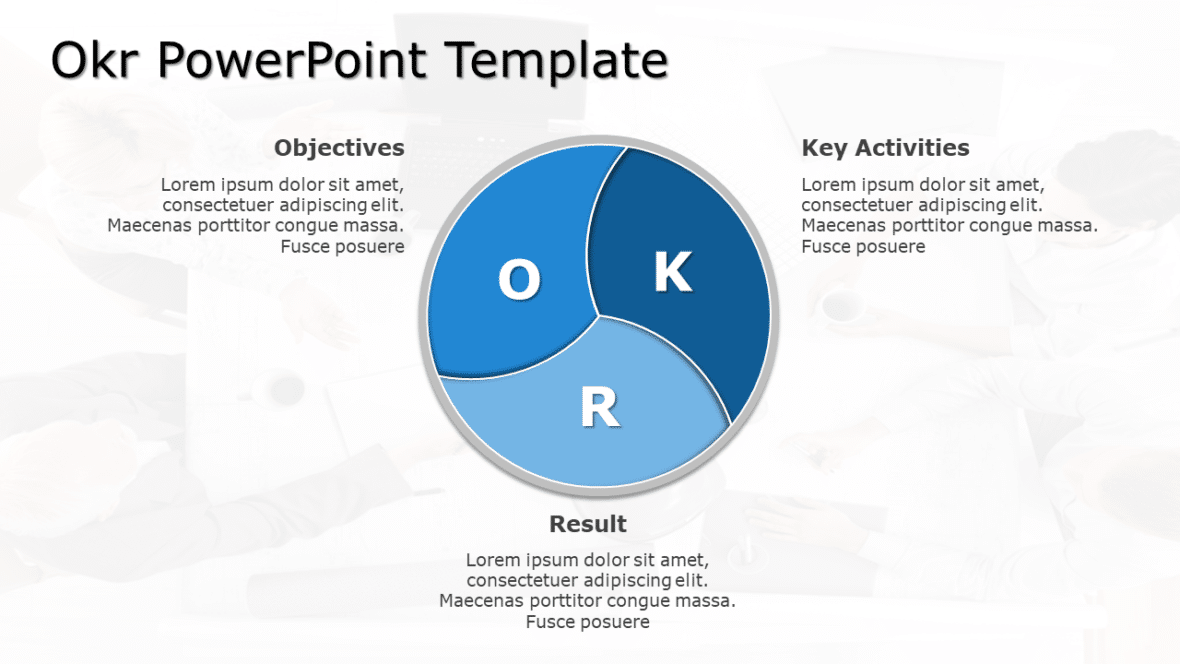 Okr PowerPoint Template

Objectives

Lorem ipsum dolor sit amet, consectetuer adipiscing elit. Maecenas porttitor congue massa. Fusce posuere

O

K

R

Key Activities

Lorem ipsum dolor sit amet, consectetuer adipiscing elit. Maecenas porttitor congue massa. Fusce posuere

Result

Lorem ipsum dolor sit amet, consectetuer adipiscing elit. Maecenas porttitor congue massa. Fusce posuere